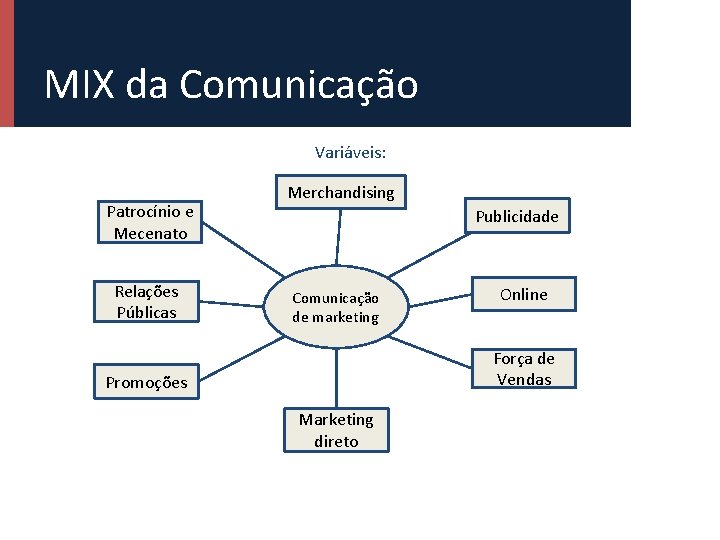 MIX da Comunicação

Variáveis:

Merchandising

Patrocínio e Mecenato

Publicidade

Relações Públicas

Comunicação de marketing

Online

Promoções

Força de Vendas

Marketing direto